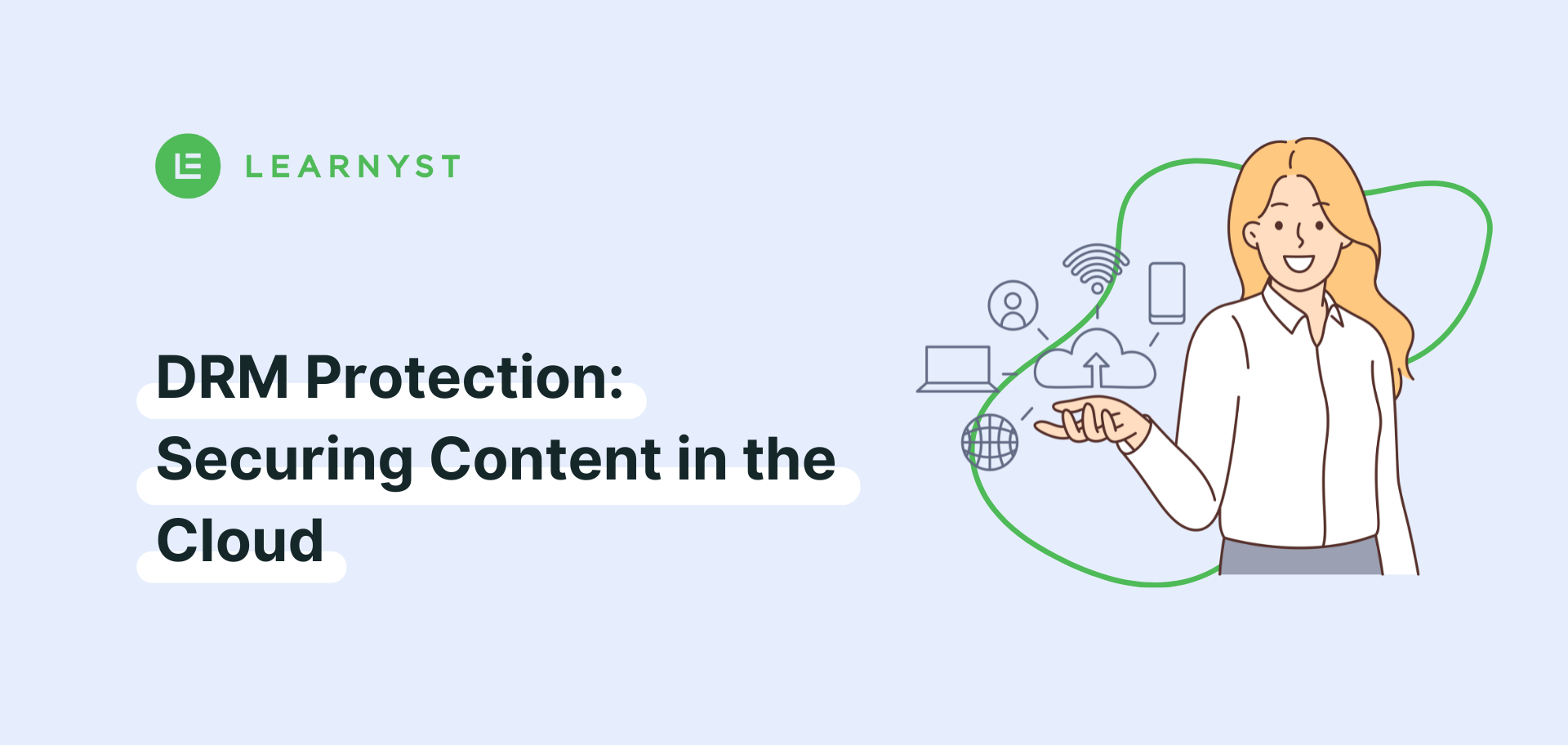 LEARNYST

DRM Protection: Securing Content in the Cloud